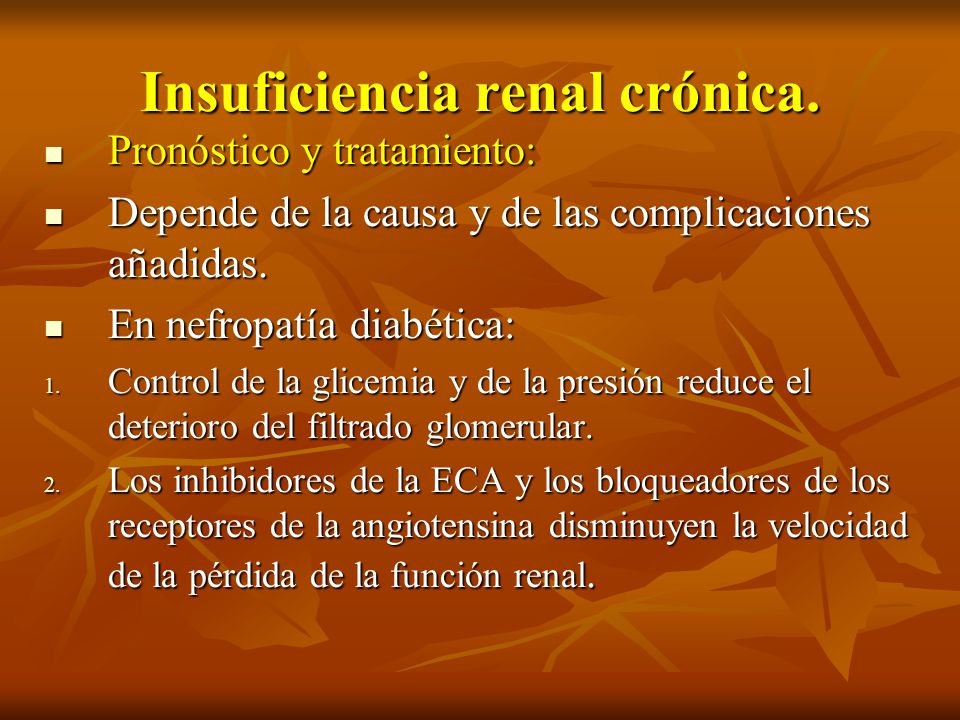 Insuficiencia renal crónica.

- Pronóstico y tratamiento:
- Depende de la causa y de las complicaciones añadidas.
- En nefropatía diabética:

1. Control de la glicemia y de la presión reduce el deterioro del filtrado glomerular.
2. Los inhibidores de la ECA y los bloqueadores de los receptores de la angiotensina disminuyen la velocidad de la pérdida de la función renal.